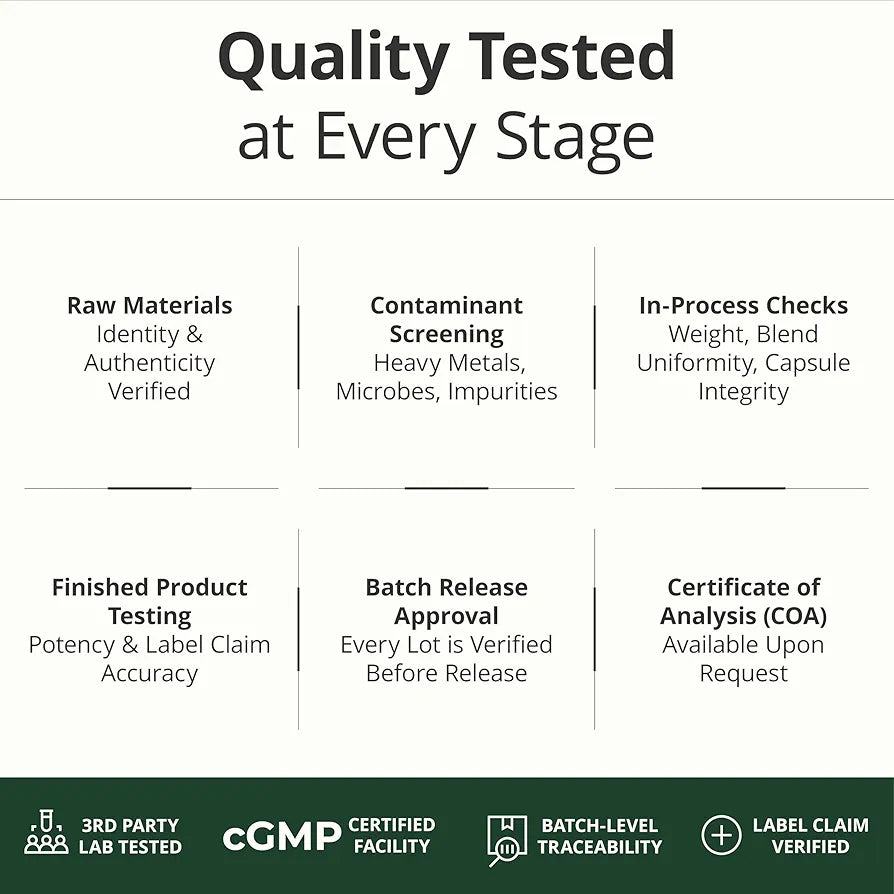 Quality Tested
at Every Stage

Raw Materials
Identity & Authenticity Verified

Contaminant Screening
Heavy Metals, Microbes, Impurities

In-Process Checks
Weight, Blend Uniformity, Capsule Integrity

Finished Product Testing
Potency & Label Claim Accuracy

Batch Release Approval
Every Lot is Verified Before Release

Certificate of Analysis (COA)
Available Upon Request

3RD PARTY LAB TESTED

cGMP CERTIFIED FACILITY

BATCH-LEVEL TRACEABILITY

LABEL CLAIM VERIFIED